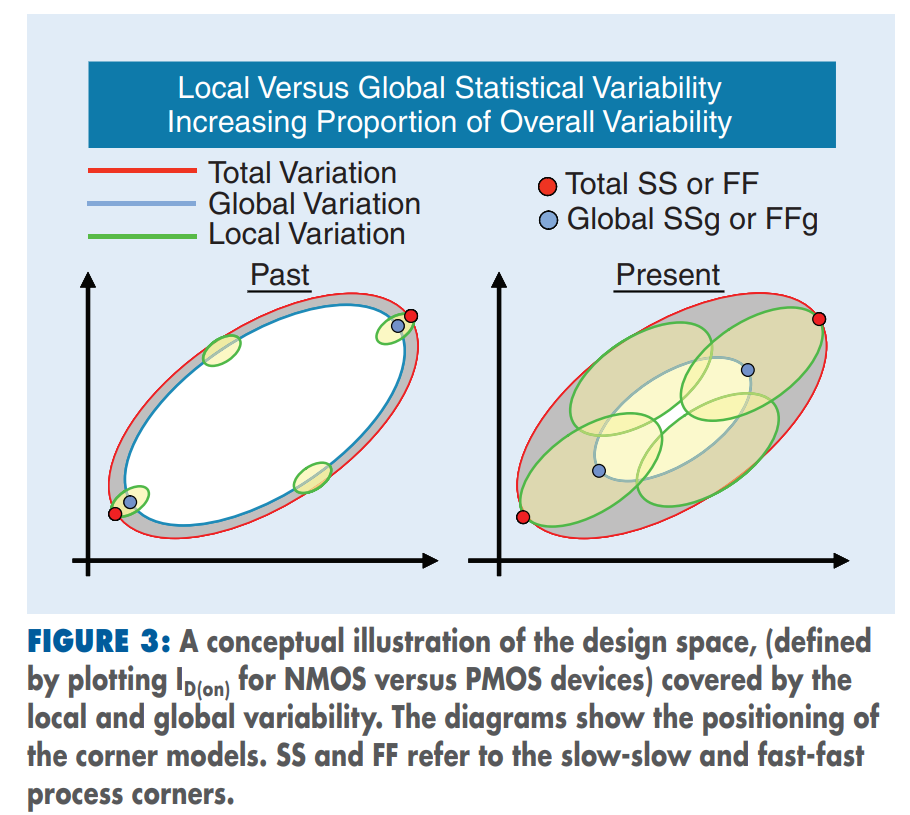 Local Versus Global Statistical Variability
Increasing Proportion of Overall Variability

Total Variation
Global Variation
Local Variation

Total SS or FF
Global SSg or FFg

Past

Present

FIGURE 3: A conceptual illustration of the design space, (defined by plotting $I_{D(on)}$ for NMOS versus PMOS devices) covered by the local and global variability. The diagrams show the positioning of the corner models. SS and FF refer to the slow-slow and fast-fast process corners.